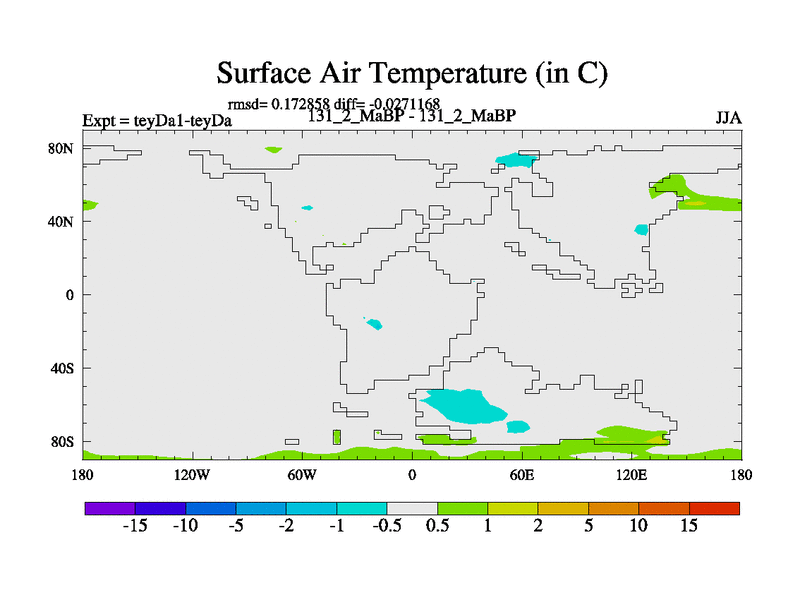 Surface Air Temperature (in C)

rmsd= 0.172858 diff= -0.0271168

Expt = teyDa1-teyDa

131_2_MaBP - 131_2_MaBP

JJA

80N

40N

0

40S

80S

180

120W

60W

0

60E

120E

180

-15

-10

-5

-2

-1

-0.5

0.5

1

2

5

10

15